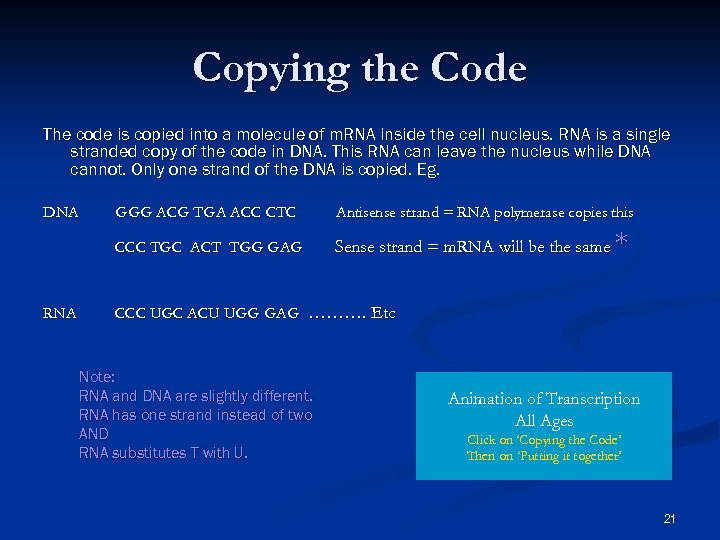 Copying the Code

The code is copied into a molecule of mRNA inside the cell nucleus. RNA is a single stranded copy of the code in DNA. This RNA can leave the nucleus while DNA cannot. Only one strand of the DNA is copied. Eg.

DNA GGG ACG TGA ACC CTC Antisense strand = RNA polymerase copies this

CCC TGC ACT TGG GAG Sense strand = mRNA will be the same *

RNA CCC UGC ACU UGG GAG ………. Etc

Note:
RNA and DNA are slightly different.
RNA has one strand instead of two
AND
RNA substitutes T with U.

Animation of Transcription
All Ages
Click on 'Copying the Code'
Then on 'Putting it together'

21